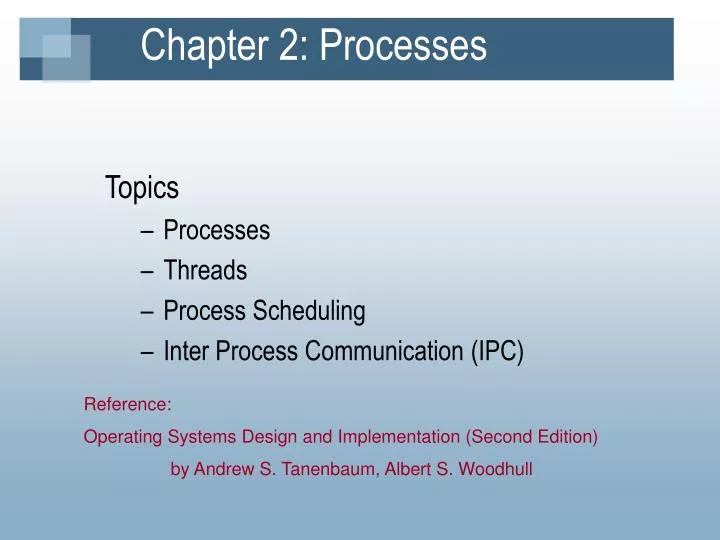 Chapter 2: Processes

Topics
– Processes
– Threads
– Process Scheduling
– Inter Process Communication (IPC)

Reference:
Operating Systems Design and Implementation (Second Edition)
by Andrew S. Tanenbaum, Albert S. Woodhull